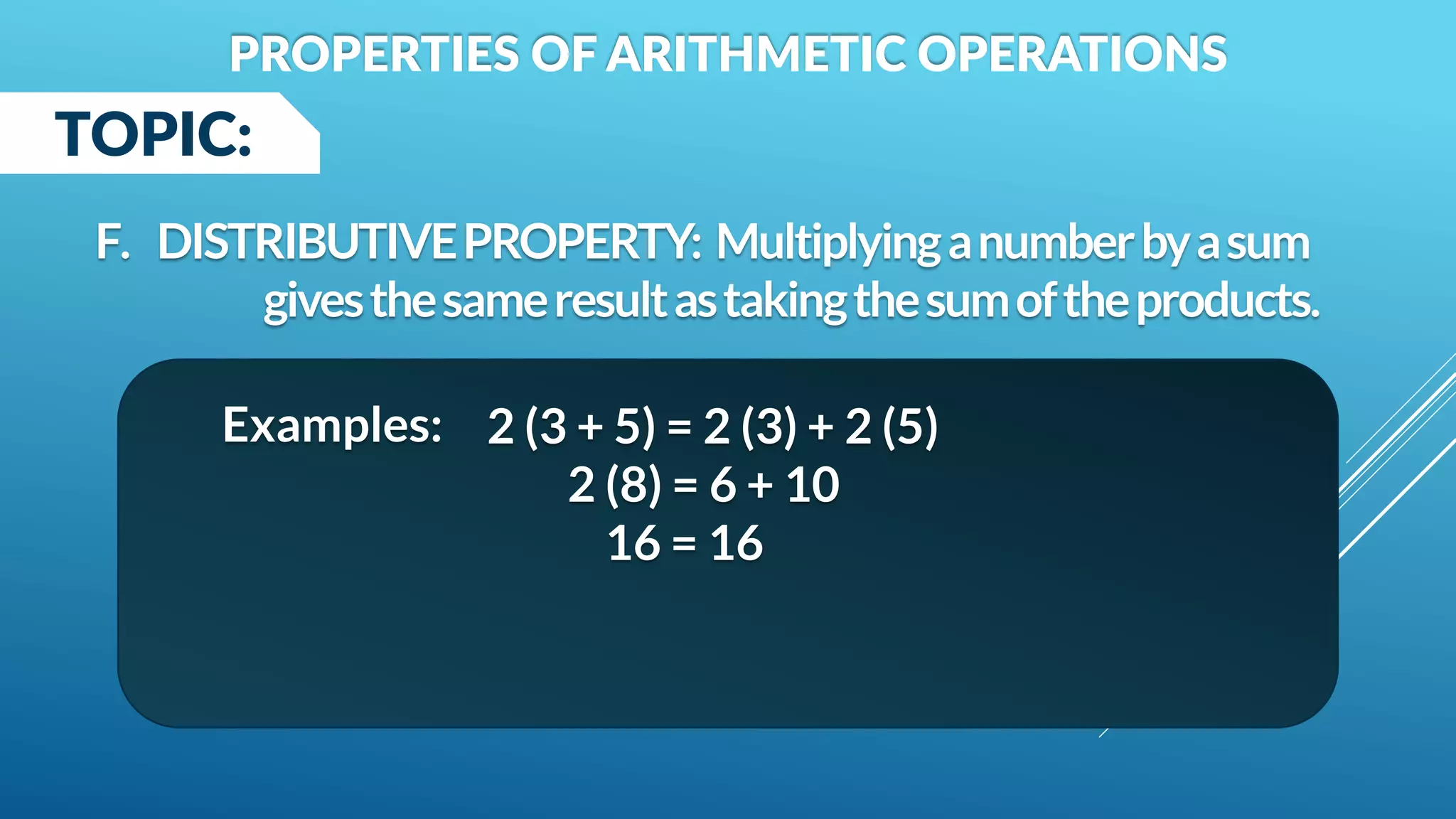 PROPERTIES OF ARITHMETIC OPERATIONS

TOPIC:

F. DISTRIBUTIVE PROPERTY: Multiplying a number by a sum gives the same result as taking the sum of the products.

Examples: $2(3 + 5) = 2(3) + 2(5)$
$2(8) = 6 + 10$
$16 = 16$